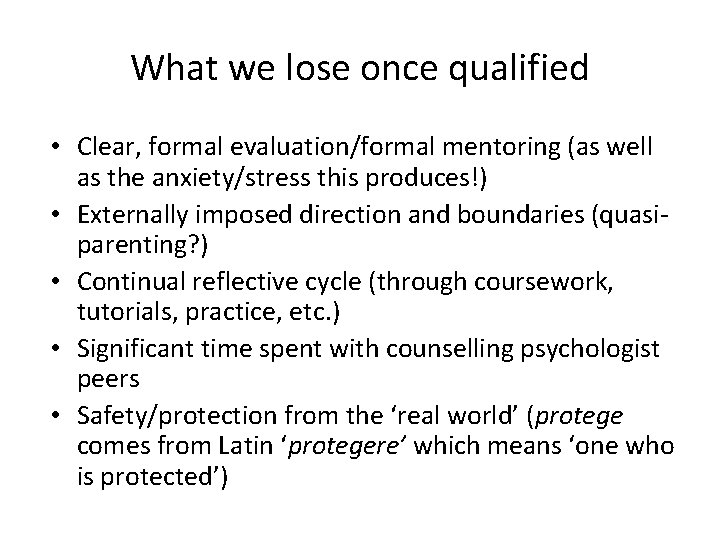 What we lose once qualified

• Clear, formal evaluation/formal mentoring (as well as the anxiety/stress this produces!)
• Externally imposed direction and boundaries (quasi-parenting?)
• Continual reflective cycle (through coursework, tutorials, practice, etc.)
• Significant time spent with counselling psychologist peers
• Safety/protection from the 'real world' (protege comes from Latin 'protegere' which means 'one who is protected')